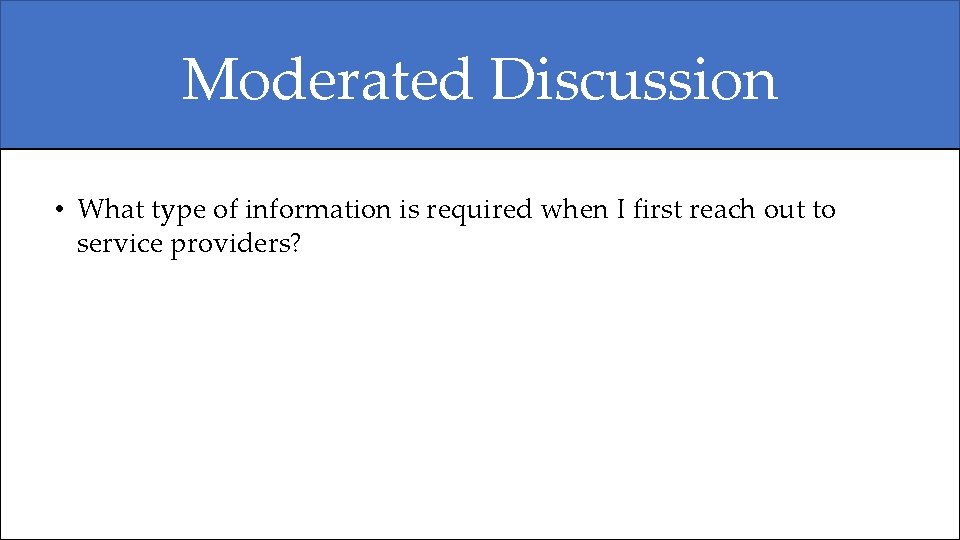 Moderated Discussion

• What type of information is required when I first reach out to service providers?